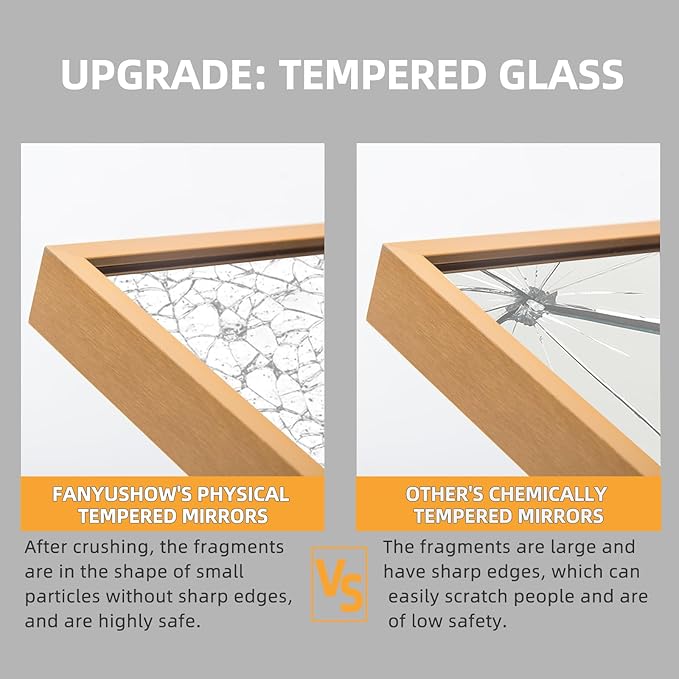 UPGRADE: TEMPERED GLASS

FANYUSHOW'S PHYSICAL TEMPERED MIRRORS

After crushing, the fragments are in the shape of small particles without sharp edges, and are highly safe.

VS

OTHER'S CHEMICALLY TEMPERED MIRRORS

The fragments are large and have sharp edges, which can easily scratch people and are of low safety.